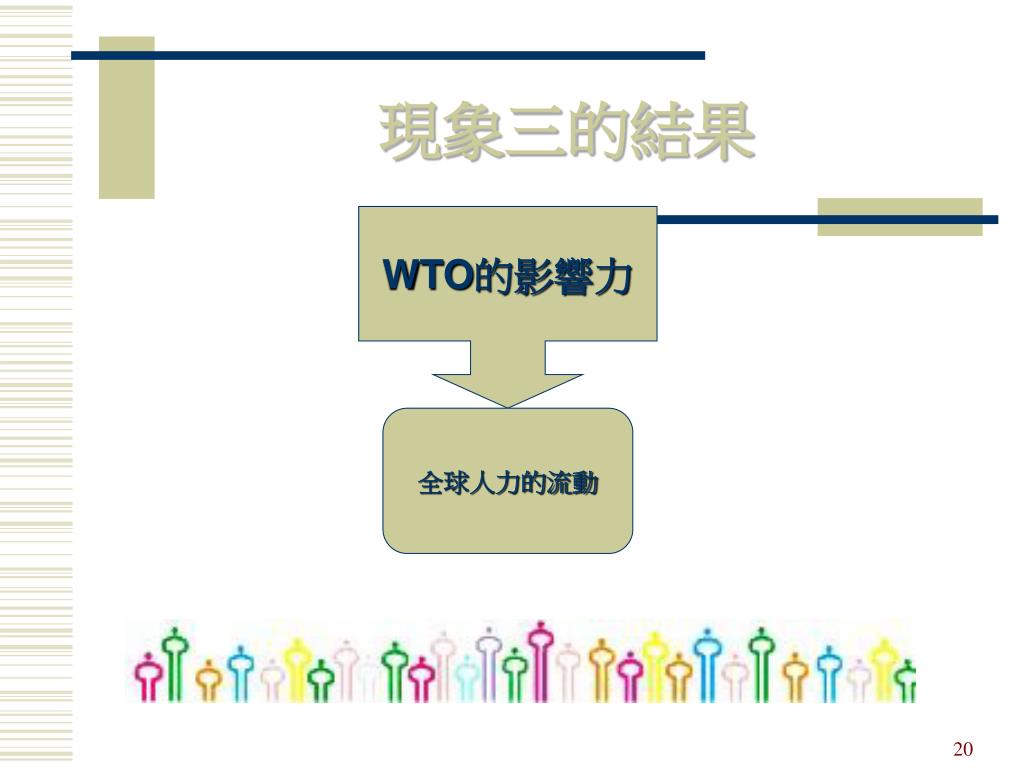 現象三的結果

WTO的影響力

全球人力的流動

20